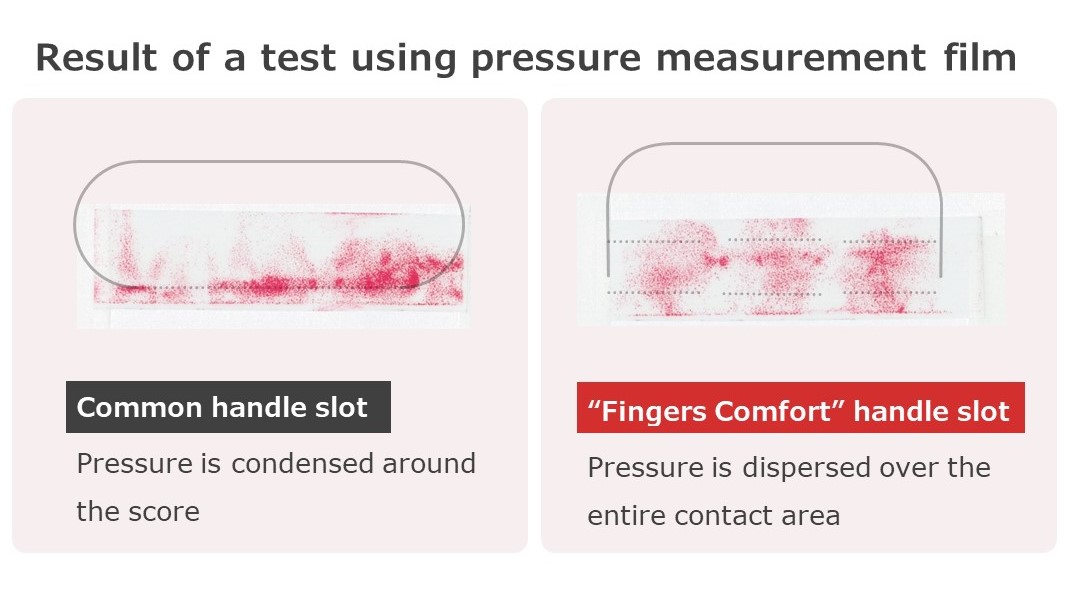 Result of a test using pressure measurement film

Common handle slot

Pressure is condensed around the score

“Fingers Comfort” handle slot

Pressure is dispersed over the entire contact area